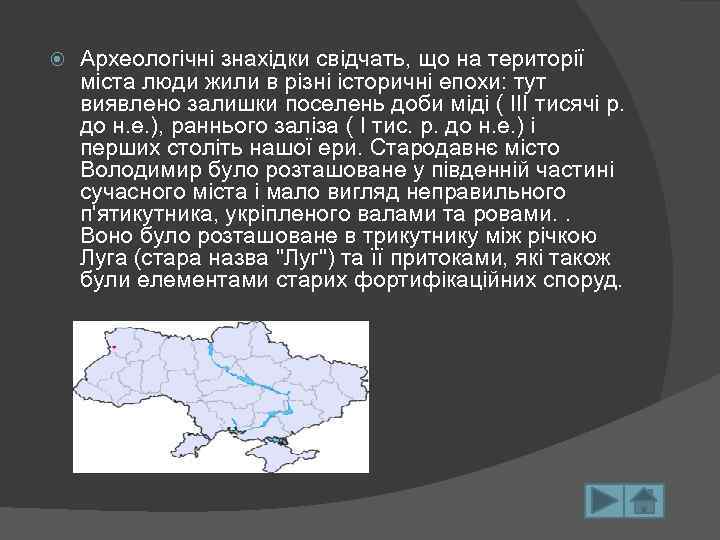 Археологічні знахідки свідчать, що на території міста люди жили в різні історичні епохи: тут виявлено залишки поселень доби міді ( III тисячі р. до н.е.), раннього заліза ( I тис. р. до н.е.) і перших століть нашої ери. Стародавнє місто Володимир було розташоване у південній частині сучасного міста і мало вигляд неправильного п'ятикутника, укріпленого валами та ровами. . Воно було розташоване в трикутнику між річкою Луга (стара назва "Луг") та її притоками, які також були елементами старих фортифікаційних споруд.